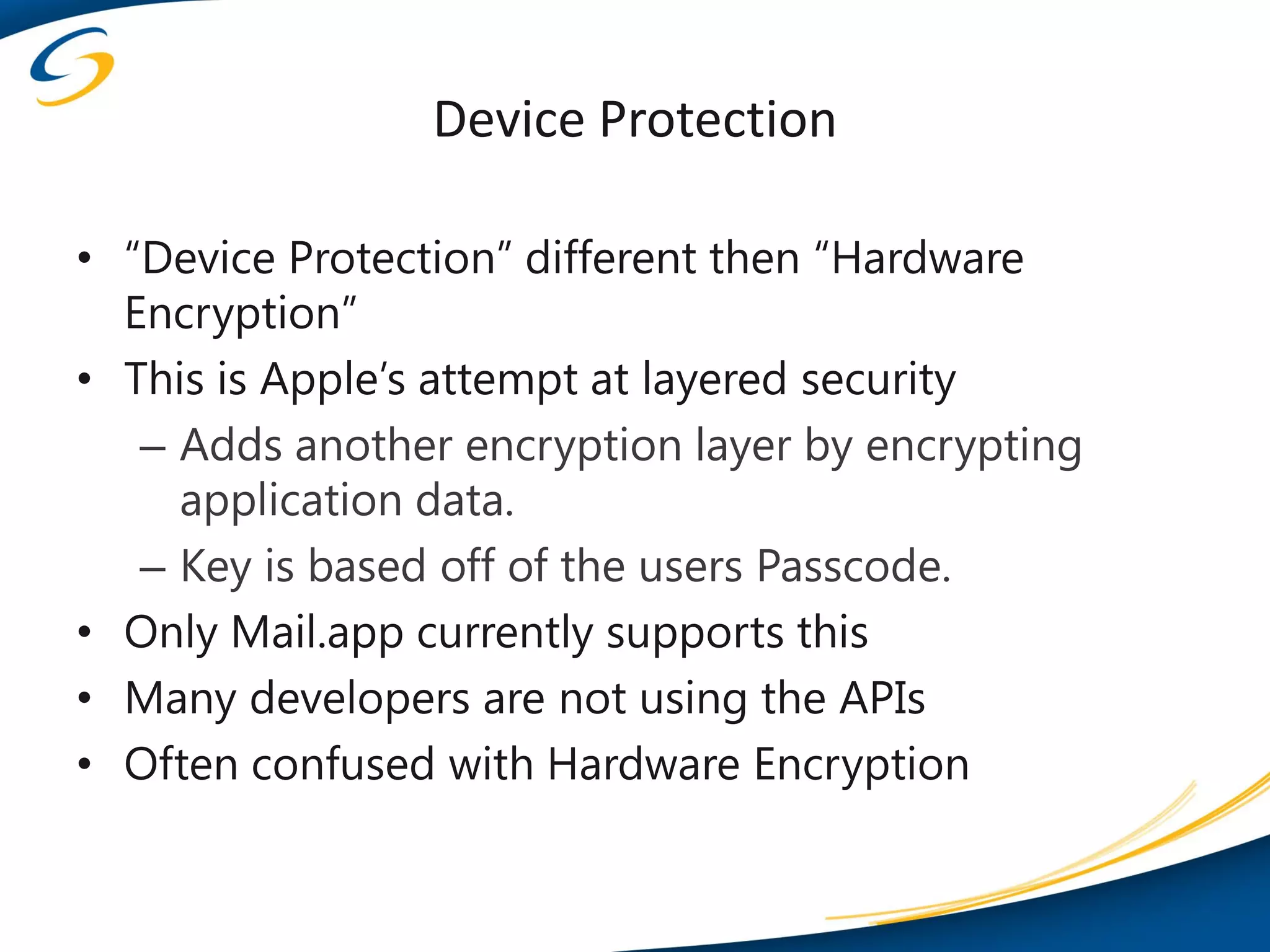 Device Protection

• “Device Protection” different then “Hardware Encryption”
• This is Apple’s attempt at layered security
– Adds another encryption layer by encrypting application data.
– Key is based off of the users Passcode.
• Only Mail.app currently supports this
• Many developers are not using the APIs
• Often confused with Hardware Encryption